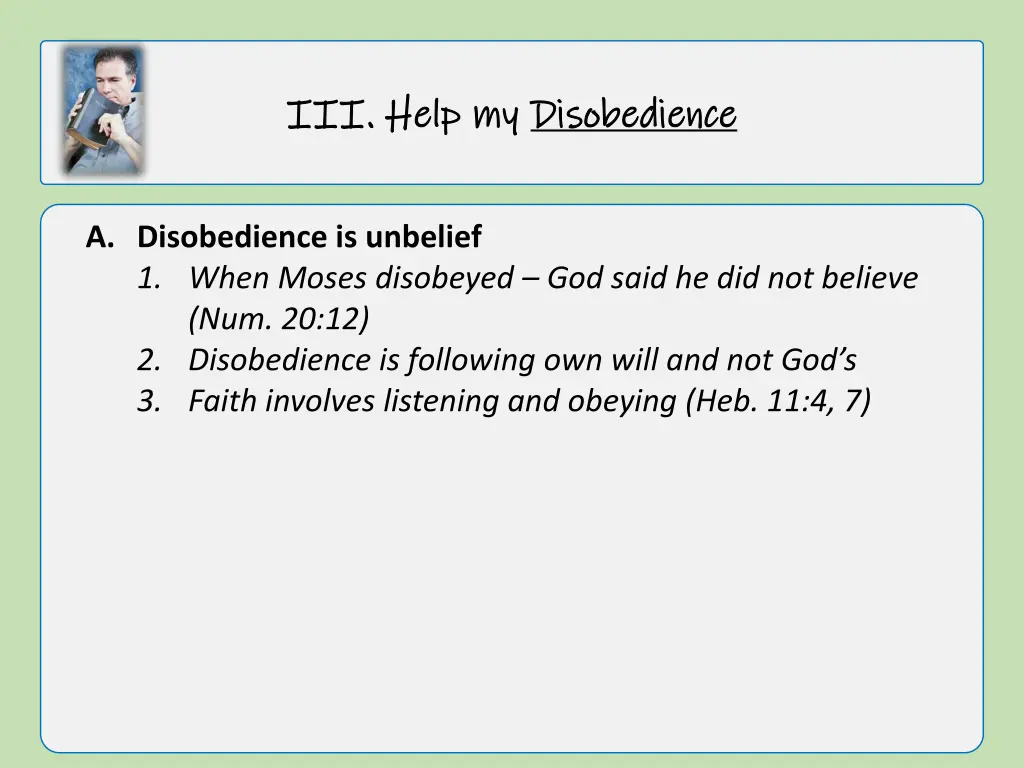 III. Help my Disobedience

A. Disobedience is unbelief
1. When Moses disobeyed – God said he did not believe (Num. 20:12)
2. Disobedience is following own will and not God's
3. Faith involves listening and obeying (Heb. 11:4, 7)